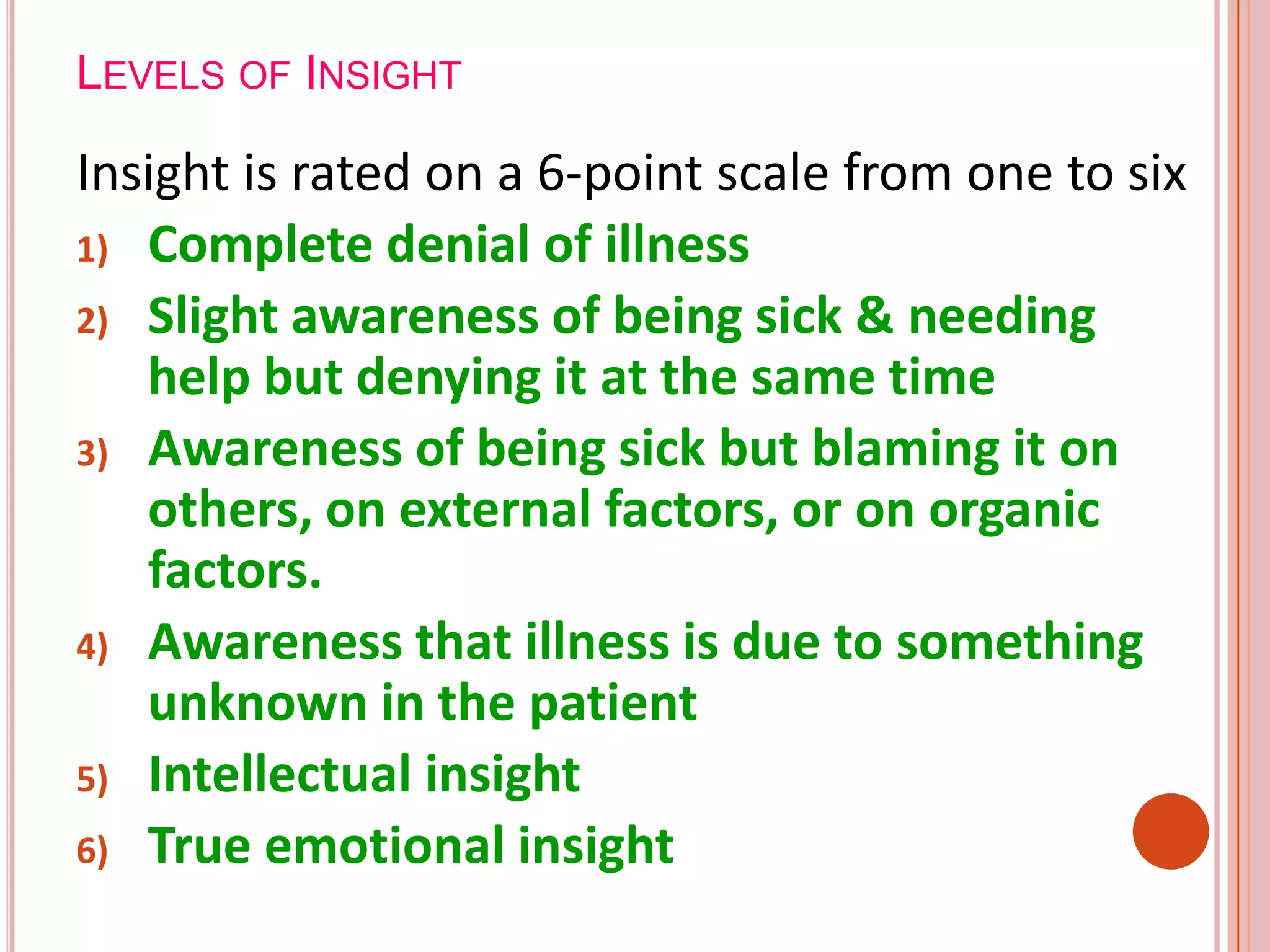 LEVELS OF INSIGHT

Insight is rated on a 6-point scale from one to six

1) Complete denial of illness
2) Slight awareness of being sick & needing help but denying it at the same time
3) Awareness of being sick but blaming it on others, on external factors, or on organic factors.
4) Awareness that illness is due to something unknown in the patient
5) Intellectual insight
6) True emotional insight